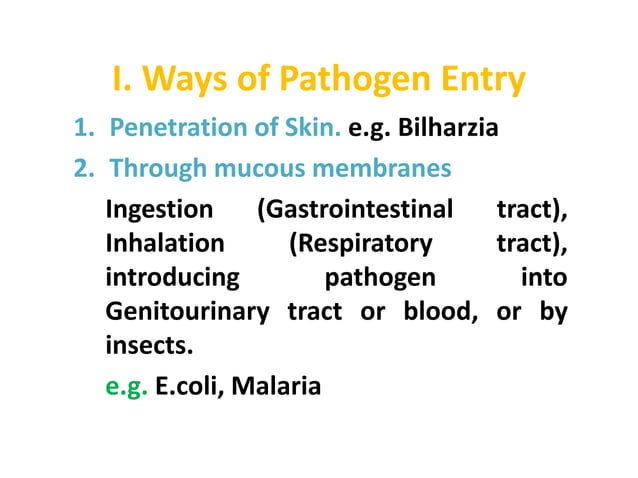 I. Ways of Pathogen Entry

1. Penetration of Skin. e.g. Bilharzia

2. Through mucous membranes

Ingestion (Gastrointestinal tract), Inhalation (Respiratory tract), introducing pathogen into Genitourinary tract or blood, or by insects.

e.g. E.coli, Malaria